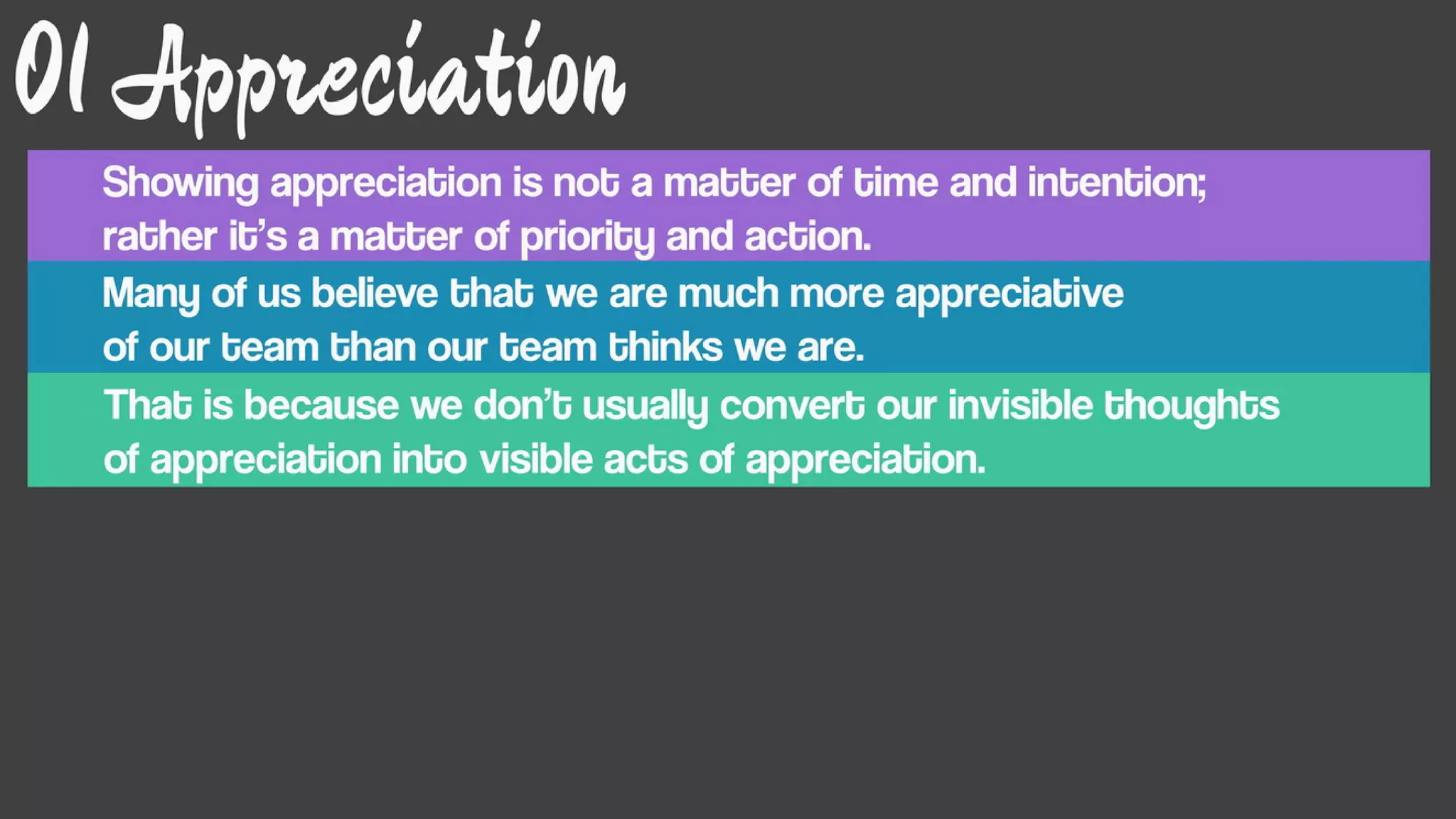 01 Appreciation

Showing appreciation is not a matter of time and intention; rather it's a matter of priority and action.

Many of us believe that we are much more appreciative of our team than our team thinks we are.

That is because we don't usually convert our invisible thoughts of appreciation into visible acts of appreciation.